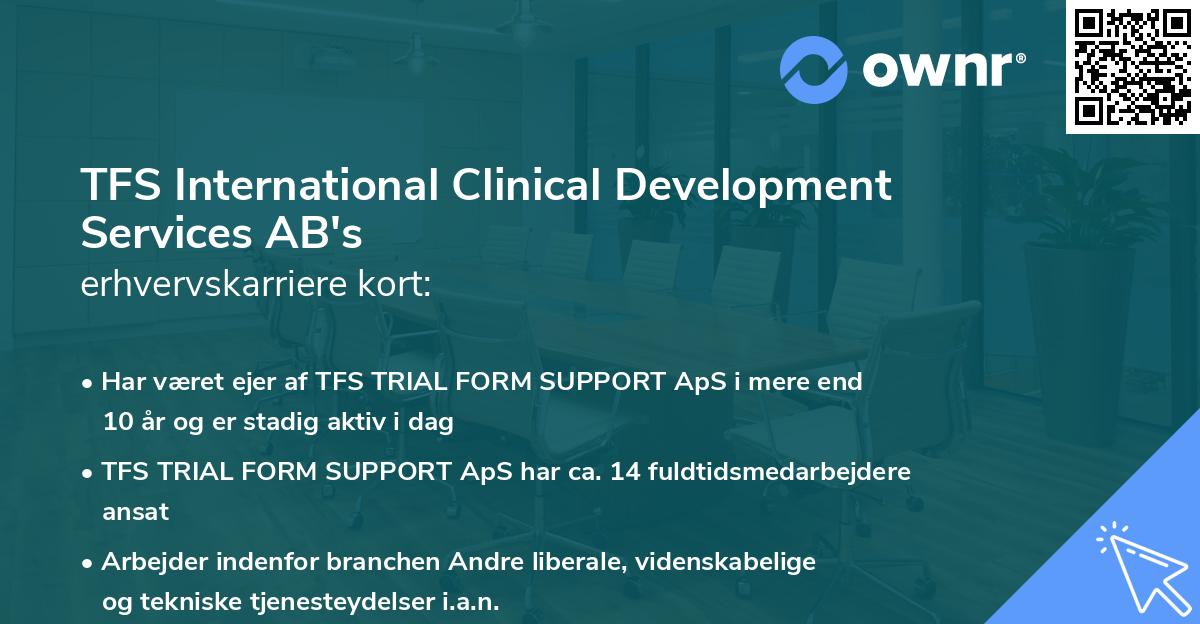 ownr®

TFS International Clinical Development Services AB's
erhvervskarriere kort:

• Har været ejer af TFS TRIAL FORM SUPPORT ApS i mere end 10 år og er stadig aktiv i dag

• TFS TRIAL FORM SUPPORT ApS har ca. 14 fuldtidsmedarbejdere ansat

• Arbejder indenfor branchen Andre liberale, videnskabelige og tekniske tjenesteydelser i.a.n.